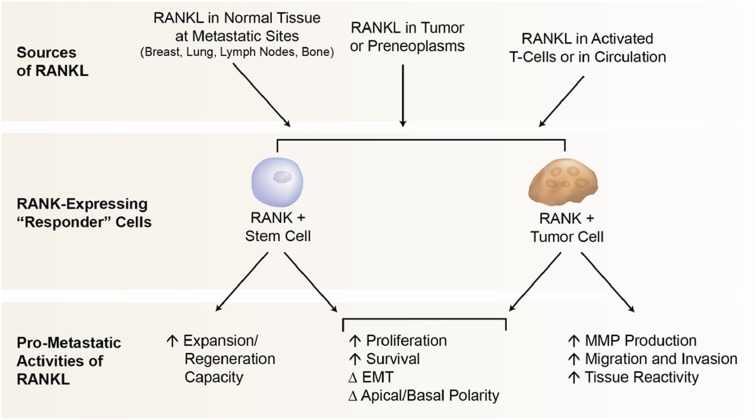 Sources of RANKL

RANKL in Normal Tissue at Metastatic Sites (Breast, Lung, Lymph Nodes, Bone)

RANKL in Tumor or Preneoplasms

RANKL in Activated T-Cells or in Circulation

RANK-Expressing "Responder" Cells

RANK + Stem Cell

RANK + Tumor Cell

Pro-Metastatic Activities of RANKL

↑ Expansion/ Regeneration Capacity

↑ Proliferation
↑ Survival
Δ EMT
Δ Apical/Basal Polarity

↑ MMP Production
↑ Migration and Invasion
↑ Tissue Reactivity